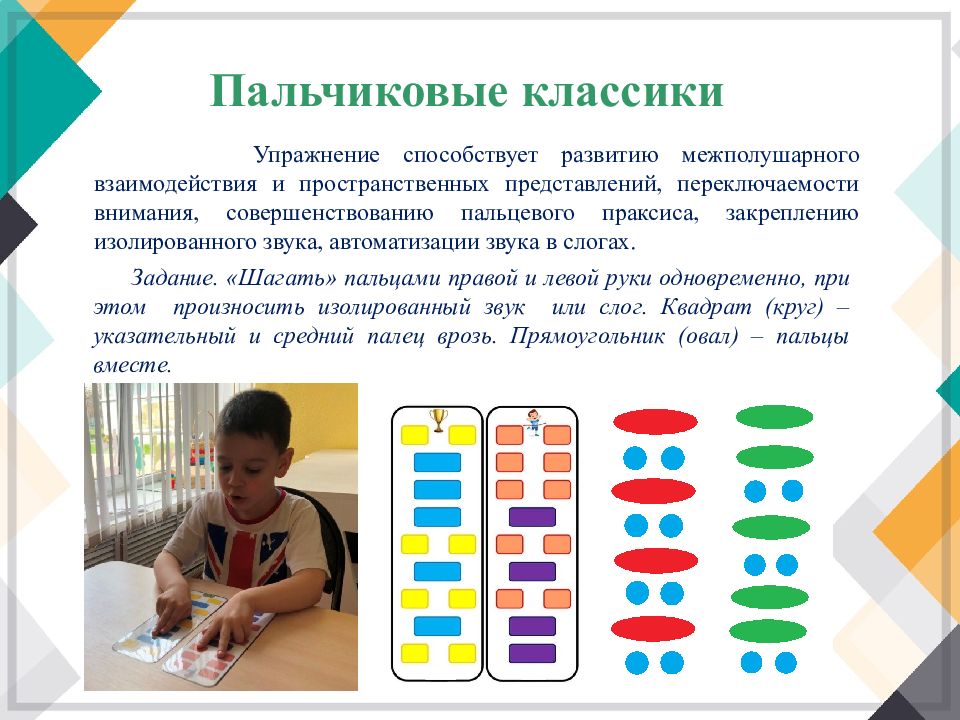 Пальчиковые классики

Упражнение способствует развитию межполушарного взаимодействия и пространственных представлений, переключаемости внимания, совершенствованию пальцевого праксиса, закреплению изолированного звука, автоматизации звука в слогах.

Задание. «Шагать» пальцами правой и левой руки одновременно, при этом произносить изолированный звук или слог. Квадрат (круг) – указательный и средний палец врозь. Прямоугольник (овал) – пальцы вместе.